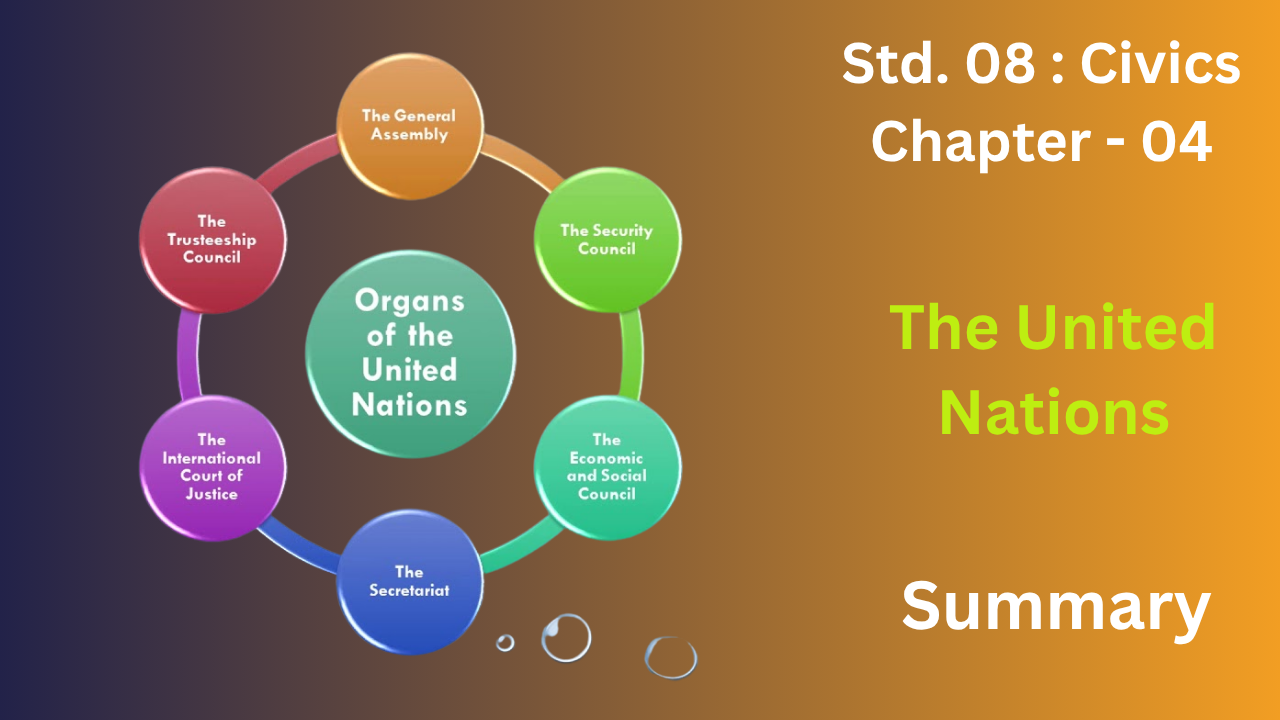 Organs of the United Nations

The General Assembly

The Security Council

The Economic and Social Council

The Secretariat

The International Court of Justice

The Trusteeship Council

Std. 08 : Civics
Chapter - 04

The United Nations

Summary